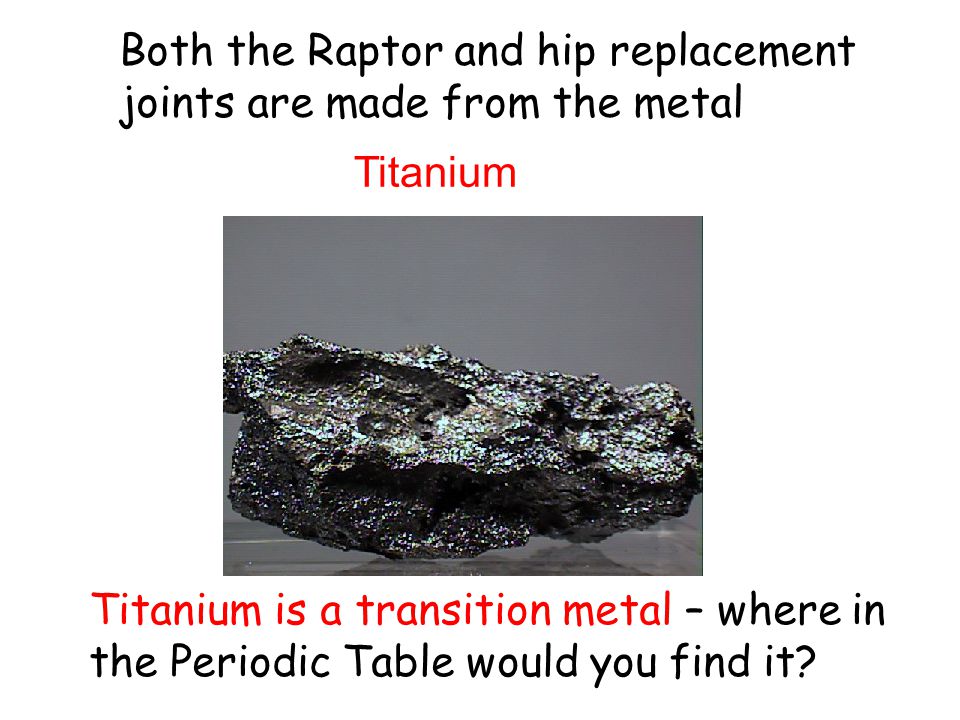 Both the Raptor and hip replacement joints are made from the metal

Titanium

Titanium is a transition metal – where in the Periodic Table would you find it?